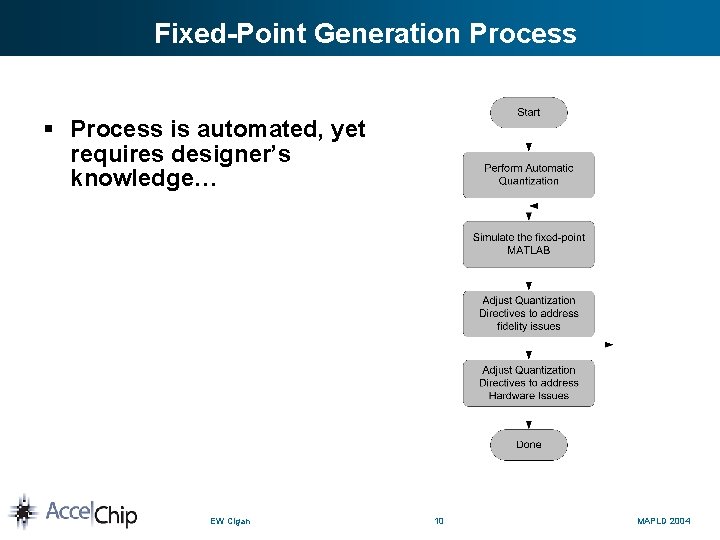 Fixed-Point Generation Process

▪ Process is automated, yet requires designer's knowledge…

Start

Perform Automatic Quantization

Simulate the fixed-point MATLAB

Adjust Quantization Directives to address fidelity issues

Adjust Quantization Directives to address Hardware Issues

Done

AccelChip

EW Cigan

10

MAPLD 2004